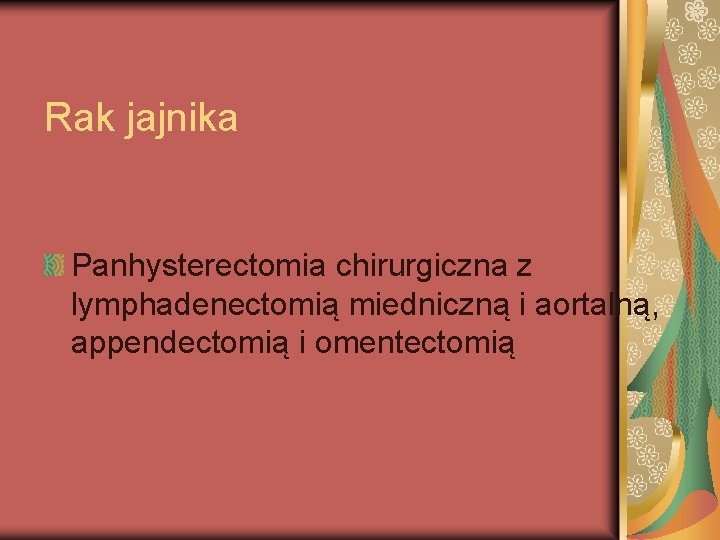 Rak jajnika

Panhysterectomia chirurgiczna z lymphadenectomią miedniczną i aortalną, appendectomią i omentectomią